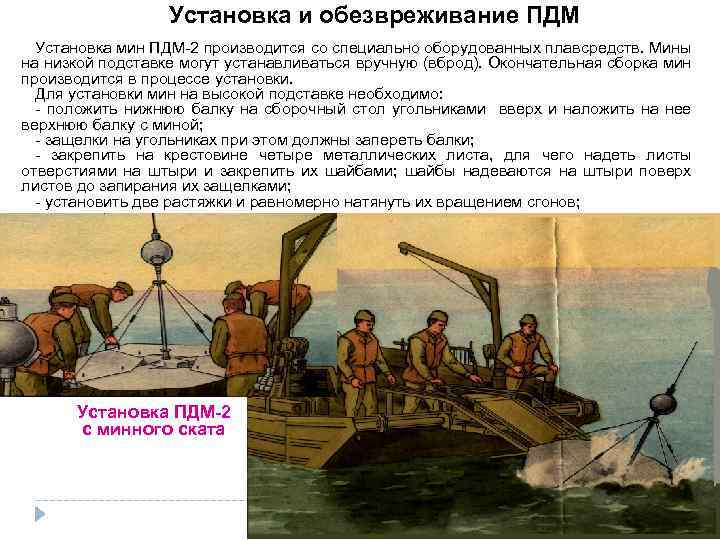 Установка и обезвреживание ПДМ

Установка мин ПДМ-2 производится со специально оборудованных плавсредств. Мины на низкой подставке могут устанавливаться вручную (вброд). Окончательная сборка мин производится в процессе установки.

Для установки мин на высокой подставке необходимо:

- положить нижнюю балку на сборочный стол угольниками вверх и наложить на нее верхнюю балку с миной;

- защелки на угольниках при этом должны запереть балки;

- закрепить на крестовине четыре металлических листа, для чего надеть листы отверстиями на штыри и закрепить их шайбами; шайбы надеваются на штыри поверх листов до запирания их защелками;

- установить две растяжки и равномерно натянуть их вращением сгонов;

Установка ПДМ-2 с минного ската